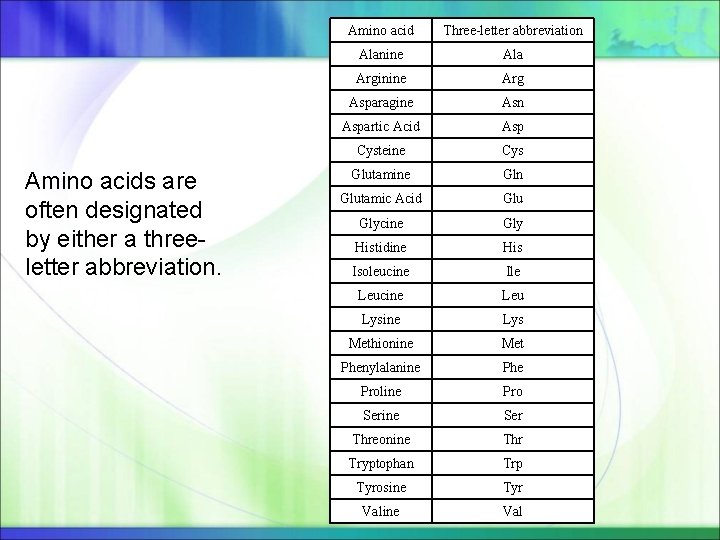 Amino acids are often designated by either a three-letter abbreviation.

| Amino acid | Three-letter abbreviation |
|---|---|
| Alanine | Ala |
| Arginine | Arg |
| Asparagine | Asn |
| Aspartic Acid | Asp |
| Cysteine | Cys |
| Glutamine | Gln |
| Glutamic Acid | Glu |
| Glycine | Gly |
| Histidine | His |
| Isoleucine | Ile |
| Leucine | Leu |
| Lysine | Lys |
| Methionine | Met |
| Phenylalanine | Phe |
| Proline | Pro |
| Serine | Ser |
| Threonine | Thr |
| Tryptophan | Trp |
| Tyrosine | Tyr |
| Valine | Val |